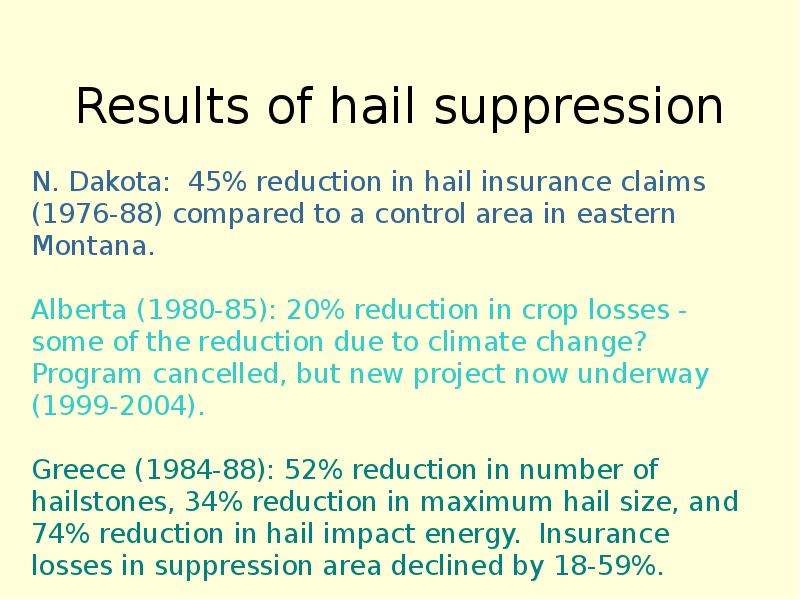 Results of hail suppression

N. Dakota: 45% reduction in hail insurance claims (1976-88) compared to a control area in eastern Montana.

Alberta (1980-85): 20% reduction in crop losses - some of the reduction due to climate change? Program cancelled, but new project now underway (1999-2004).

Greece (1984-88): 52% reduction in number of hailstones, 34% reduction in maximum hail size, and 74% reduction in hail impact energy. Insurance losses in suppression area declined by 18-59%.